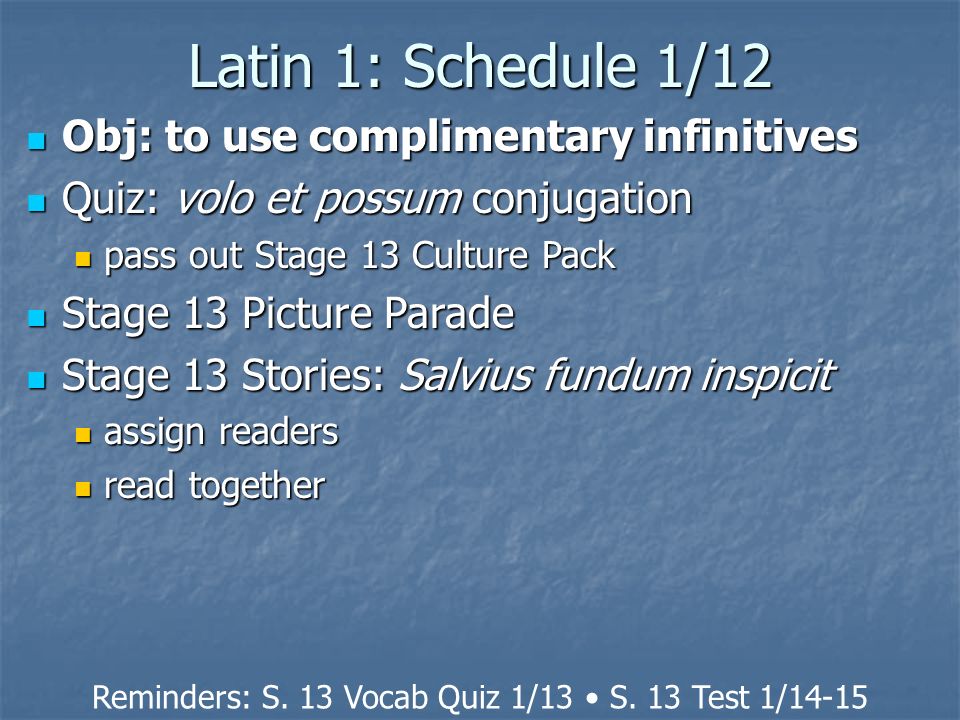 Latin 1: Schedule 1/12

- Obj: to use complimentary infinitives
- Quiz: volo et possum conjugation
  - pass out Stage 13 Culture Pack
- Stage 13 Picture Parade
- Stage 13 Stories: Salvius fundum inspicit
  - assign readers
  - read together

Reminders: S. 13 Vocab Quiz 1/13 • S. 13 Test 1/14-15